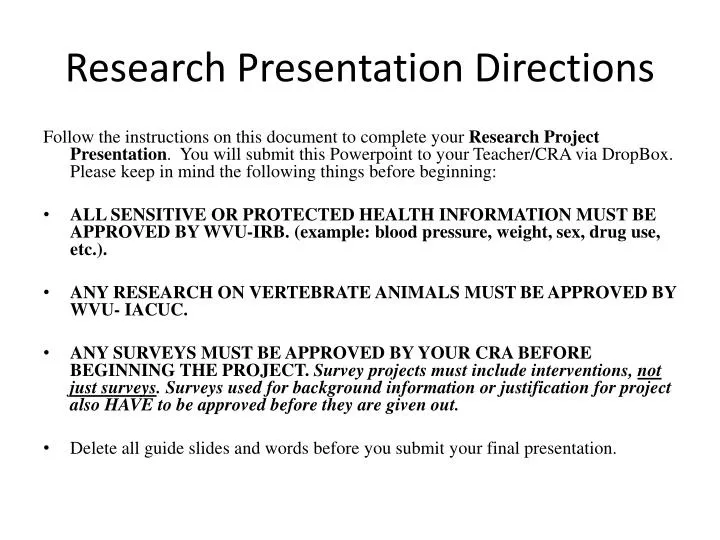 Research Presentation Directions

Follow the instructions on this document to complete your Research Project Presentation. You will submit this Powerpoint to your Teacher/CRA via DropBox. Please keep in mind the following things before beginning:

• ALL SENSITIVE OR PROTECTED HEALTH INFORMATION MUST BE APPROVED BY WVU-IRB. (example: blood pressure, weight, sex, drug use, etc.).

• ANY RESEARCH ON VERTEBRATE ANIMALS MUST BE APPROVED BY WVU- IACUC.

• ANY SURVEYS MUST BE APPROVED BY YOUR CRA BEFORE BEGINNING THE PROJECT. Survey projects must include interventions, not just surveys. Surveys used for background information or justification for project also HAVE to be approved before they are given out.

• Delete all guide slides and words before you submit your final presentation.